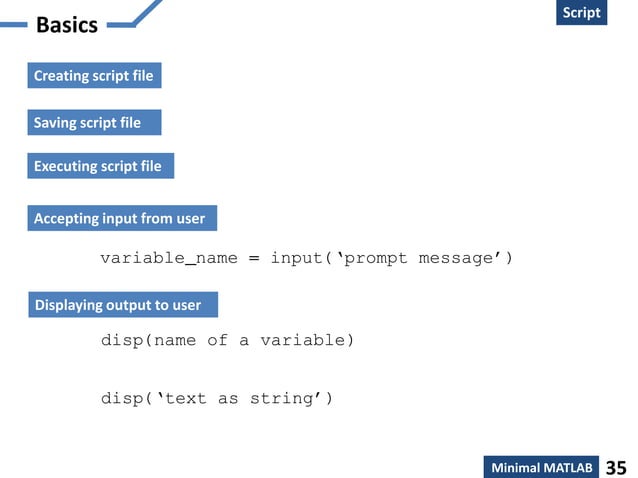 Basics

Script

Creating script file

Saving script file

Executing script file

Accepting input from user

variable_name = input('prompt message')

Displaying output to user

disp(name of a variable)

disp('text as string')

Minimal MATLAB 35